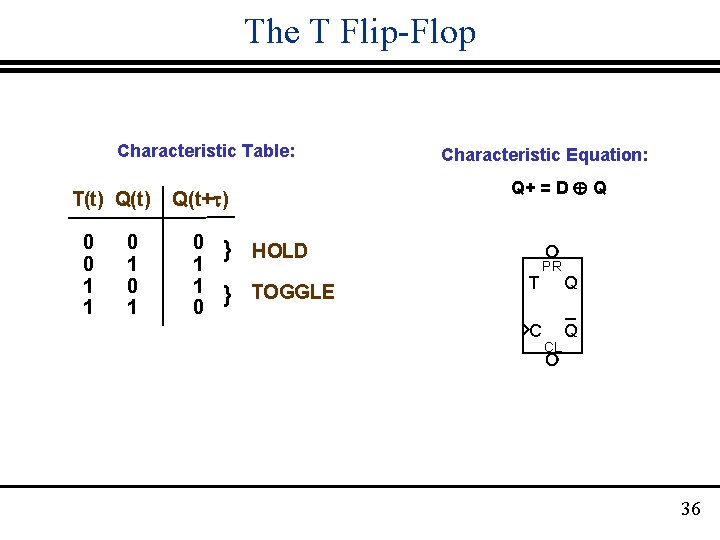 The T Flip-Flop

Characteristic Table:

| T(t) | Q(t) | Q(t+$\tau$) | |
|---|---|---|---|
| 0 | 0 | 0 | } HOLD |
| 0 | 1 | 1 | |
| 1 | 0 | 1 | } TOGGLE |
| 1 | 1 | 0 | |

Characteristic Equation:

Q+ = D $\oplus$ Q

PR
T Q
C $\overline{Q}$
CL

36